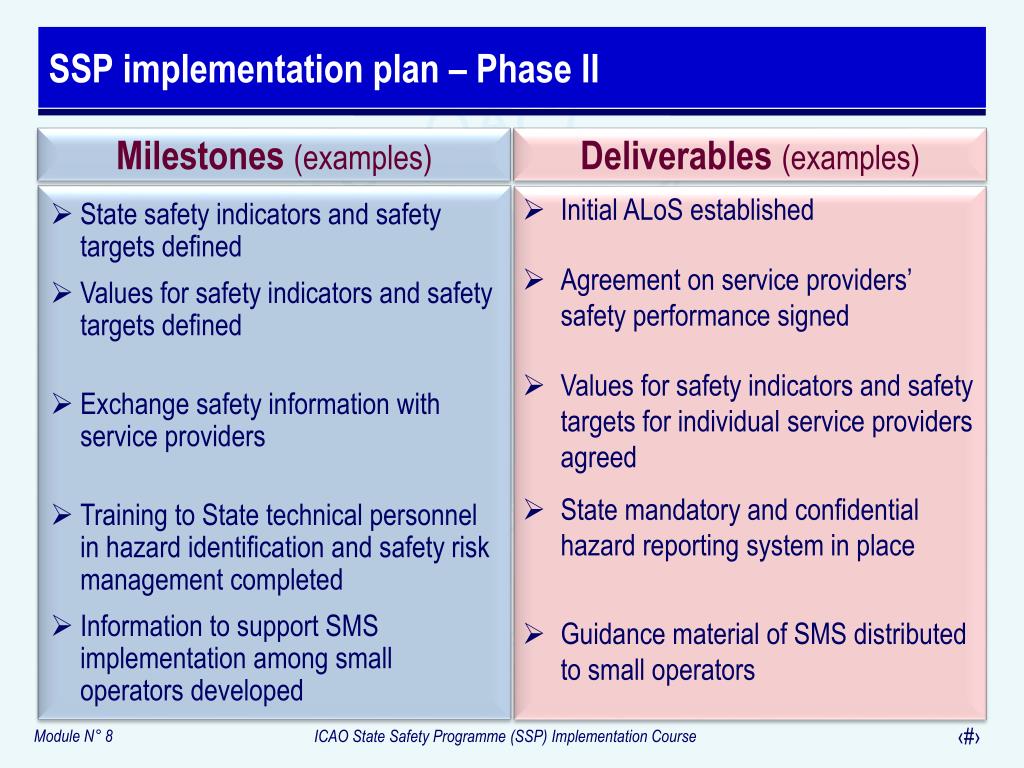 SSP implementation plan – Phase II

Milestones (examples)

➢ State safety indicators and safety targets defined
➢ Values for safety indicators and safety targets defined
➢ Exchange safety information with service providers
➢ Training to State technical personnel in hazard identification and safety risk management completed
➢ Information to support SMS implementation among small operators developed

Deliverables (examples)

➢ Initial ALoS established
➢ Agreement on service providers' safety performance signed
➢ Values for safety indicators and safety targets for individual service providers agreed
➢ State mandatory and confidential hazard reporting system in place
➢ Guidance material of SMS distributed to small operators

Module N° 8

ICAO State Safety Programme (SSP) Implementation Course

‹#›